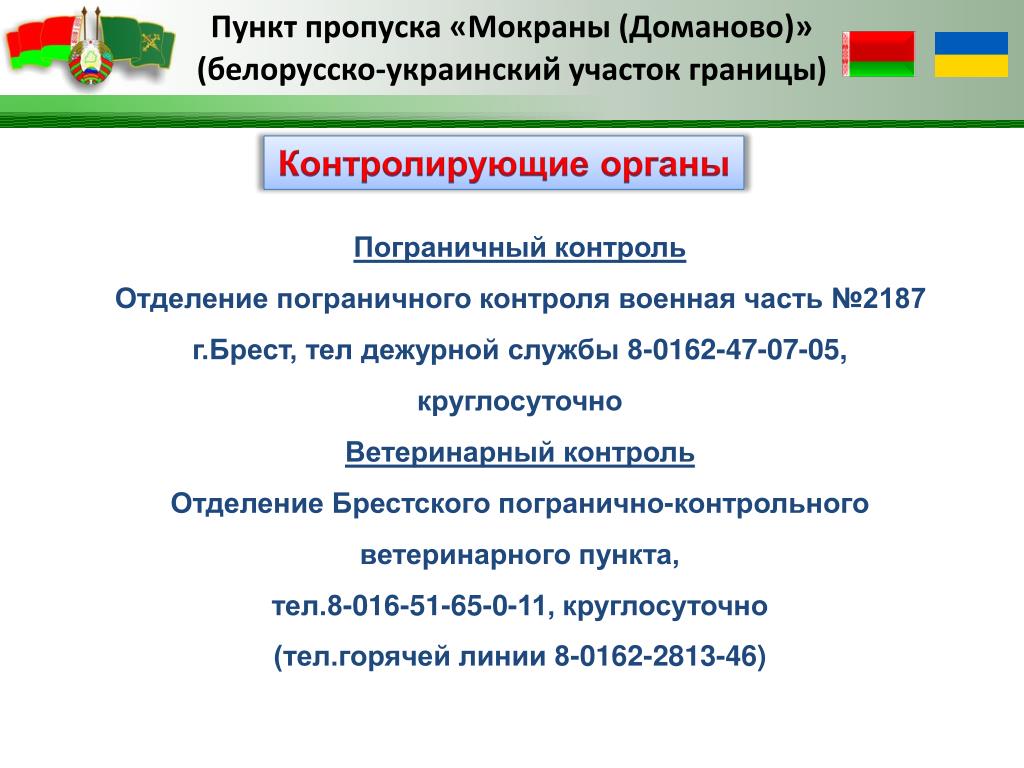 Пункт пропуска «Мокраны (Доманово)»
(белорусско-украинский участок границы)

Контролирующие органы

Пограничный контроль

Отделение пограничного контроля военная часть №2187 г.Брест, тел дежурной службы 8-0162-47-07-05, круглосуточно

Ветеринарный контроль

Отделение Брестского погранично-контрольного ветеринарного пункта, тел.8-016-51-65-0-11, круглосуточно (тел.горячей линии 8-0162-2813-46)